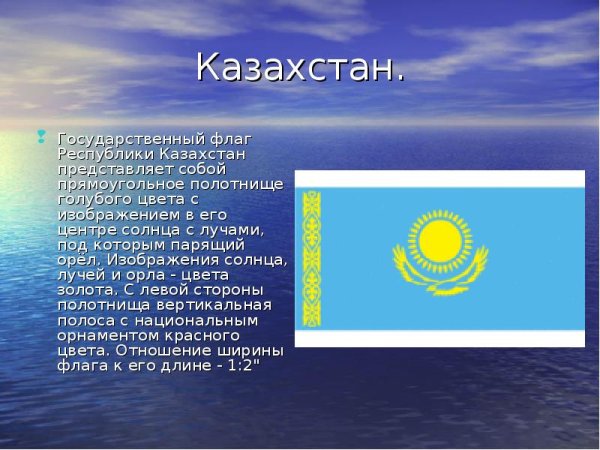 Казахстан.

Государственный флаг Республики Казахстан представляет собой прямоугольное полотнище голубого цвета с изображением в его центре солнца с лучами, под которым парящий орёл. Изображения солнца, лучей и орла - цвета золота. С левой стороны полотнища вертикальная полоса с национальным орнаментом красного цвета. Отношение ширины флага к его длине - 1:2"